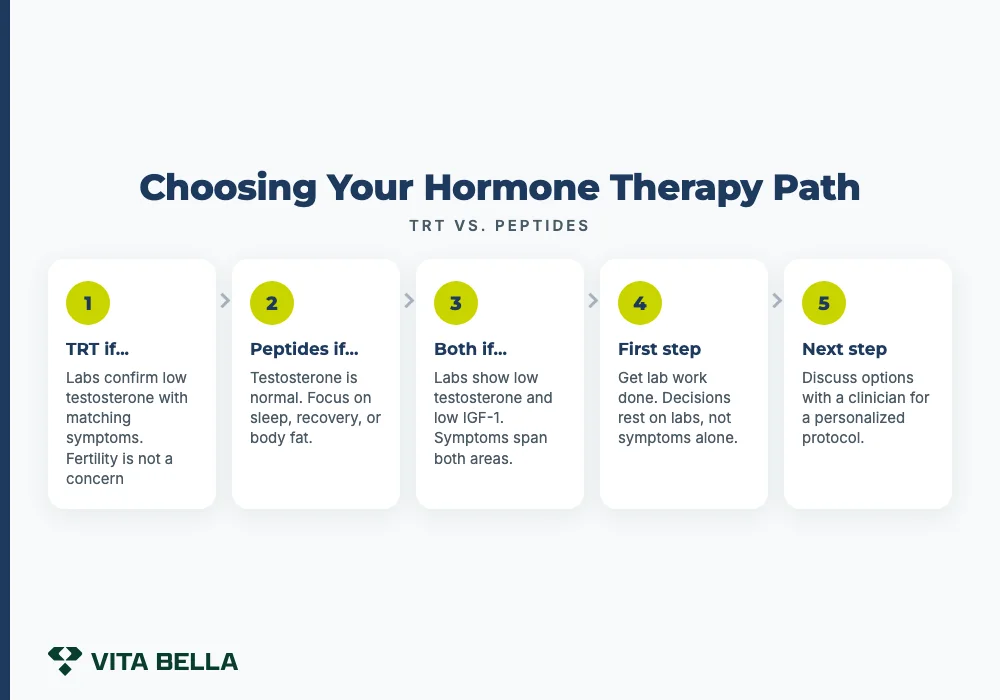 Choosing Your Hormone Therapy Path

TRT VS. PEPTIDES

1

TRT if...

Labs confirm low testosterone with matching symptoms. Fertility is not a concern

2

Peptides if...

Testosterone is normal. Focus on sleep, recovery, or body fat.

3

Both if...

Labs show low testosterone and low IGF-1. Symptoms span both areas.

4

First step

Get lab work done. Decisions rest on labs, not symptoms alone.

5

Next step

Discuss options with a clinician for a personalized protocol.

VITA BELLA